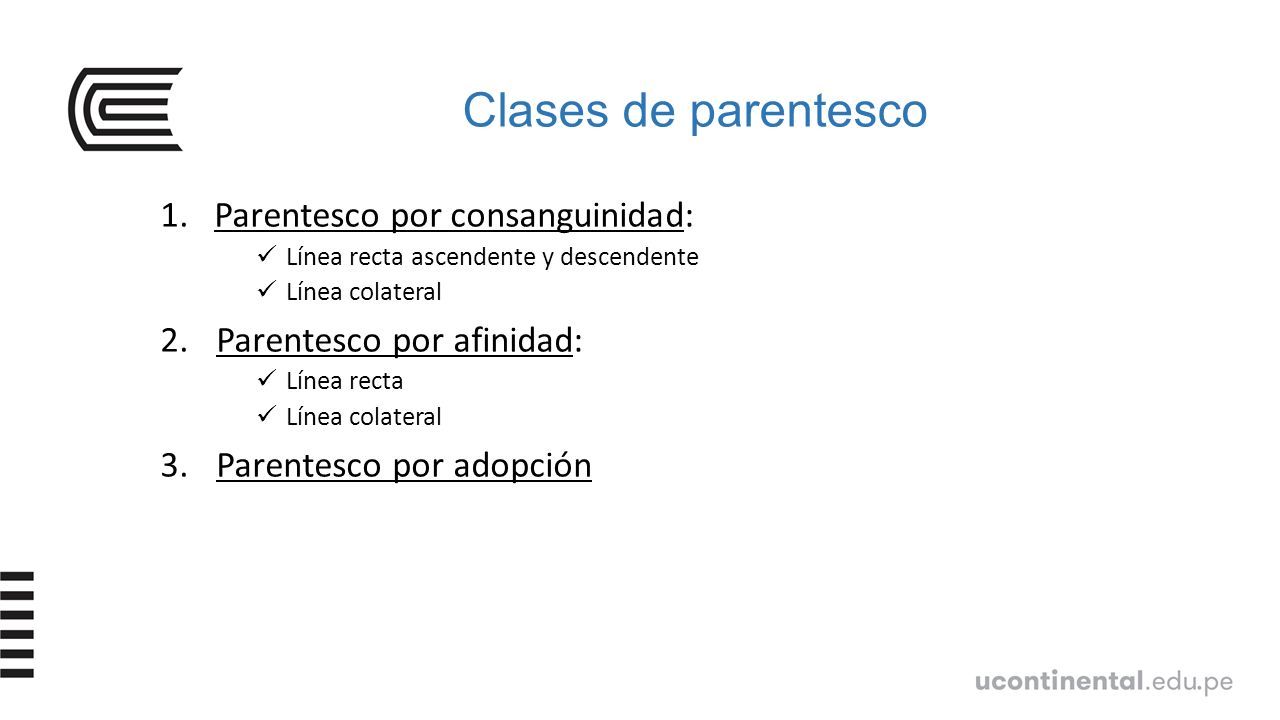 Clases de parentesco

1. Parentesco por consanguinidad:
✓ Línea recta ascendente y descendente
✓ Línea colateral

2. Parentesco por afinidad:
✓ Línea recta
✓ Línea colateral

3. Parentesco por adopción

ucontinental.edu.pe